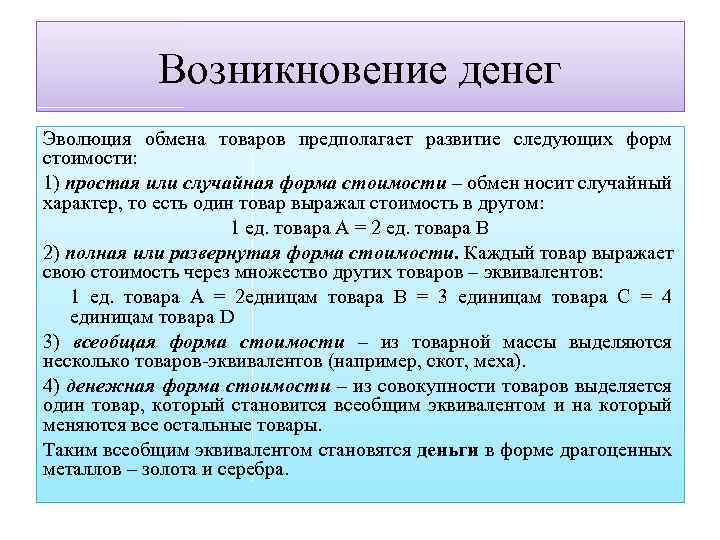 Возникновение денег

Эволюция обмена товаров предполагает развитие следующих форм стоимости:

1) простая или случайная форма стоимости – обмен носит случайный характер, то есть один товар выражал стоимость в другом:

1 ед. товара А = 2 ед. товара В

2) полная или развернутая форма стоимости. Каждый товар выражает свою стоимость через множество других товаров – эквивалентов:

1 ед. товара А = 2едницам товара В = 3 единицам товара С = 4 единицам товара D

3) всеобщая форма стоимости – из товарной массы выделяются несколько товаров-эквивалентов (например, скот, меха).

4) денежная форма стоимости – из совокупности товаров выделяется один товар, который становится всеобщим эквивалентом и на который меняются все остальные товары.

Таким всеобщим эквивалентом становятся деньги в форме драгоценных металлов – золота и серебра.